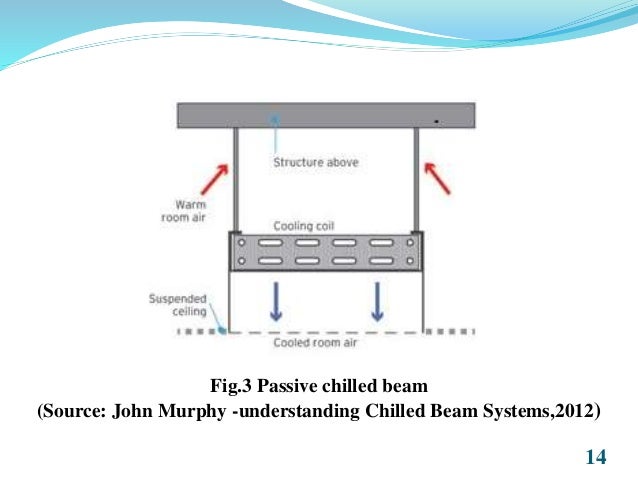 Structure above

Warm room air

Cooling coil

Suspended ceiling

Cooled room air

Fig.3 Passive chilled beam
(Source: John Murphy -understanding Chilled Beam Systems,2012)

14